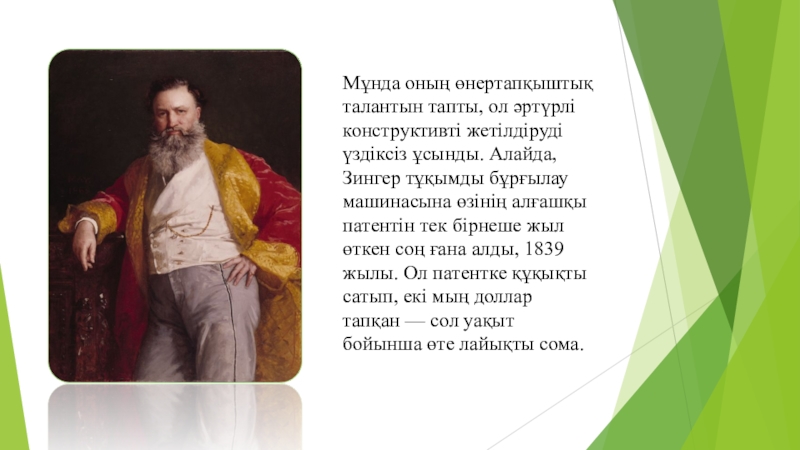 Мұнда оның өнертапқыштық талантын тапты, ол әртүрлі конструктивті жетілдіруді үздіксіз ұсынды. Алайда, Зингер тұқымды бұрғылау машинасына өзінің алғашқы патентін тек бірнеше жыл өткен соң ғана алды, 1839 жылы. Ол патентке құқықты сатып, екі мың доллар тапқан — сол уақыт бойынша өте лайықты сома.